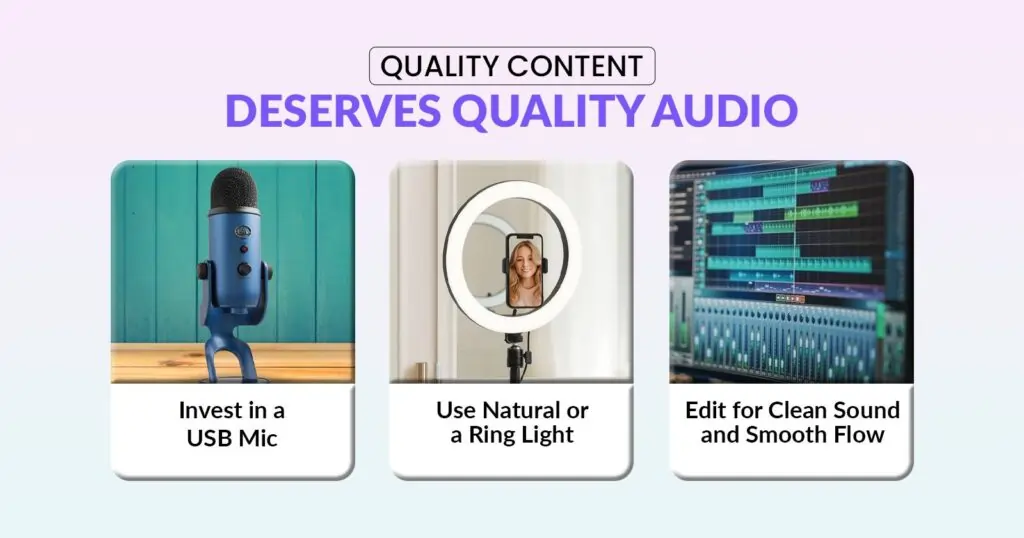 QUALITY CONTENT
DESERVES QUALITY AUDIO

Invest in a USB Mic

Use Natural or a Ring Light

Edit for Clean Sound and Smooth Flow